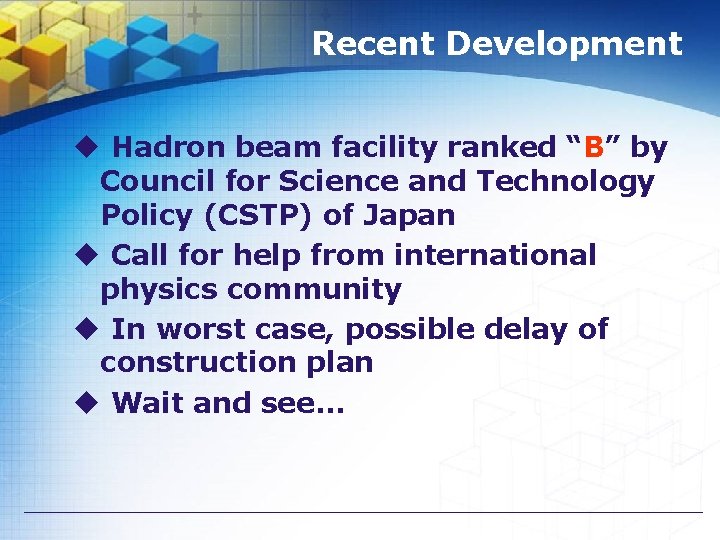 Recent Development

◆ Hadron beam facility ranked “B” by Council for Science and Technology Policy (CSTP) of Japan

◆ Call for help from international physics community

◆ In worst case, possible delay of construction plan

◆ Wait and see…